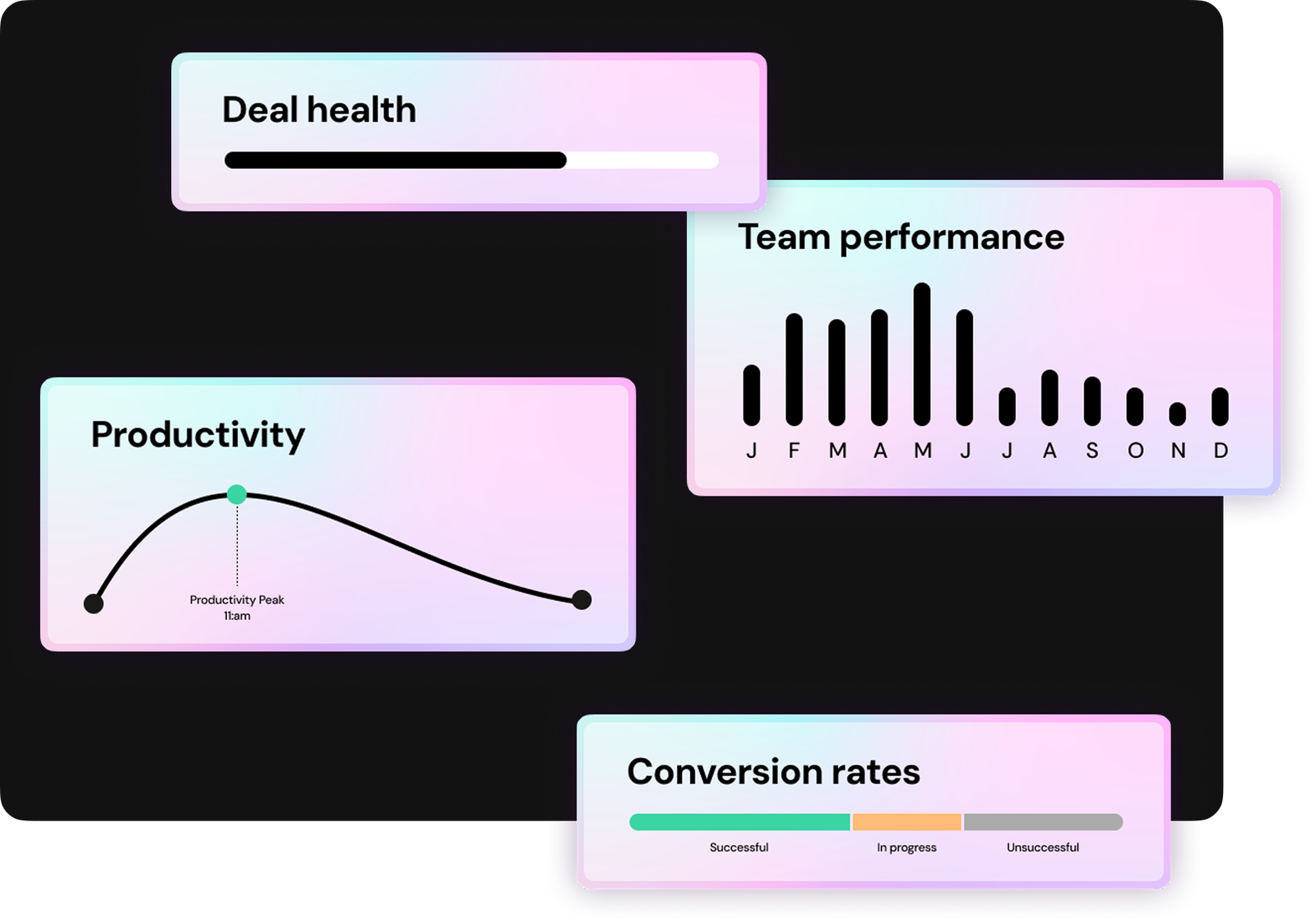 Deal health

Team performance

J F M A M J J A S O N D

Productivity

Productivity Peak
11:am

Conversion rates

Successful In progress Unsuccessful